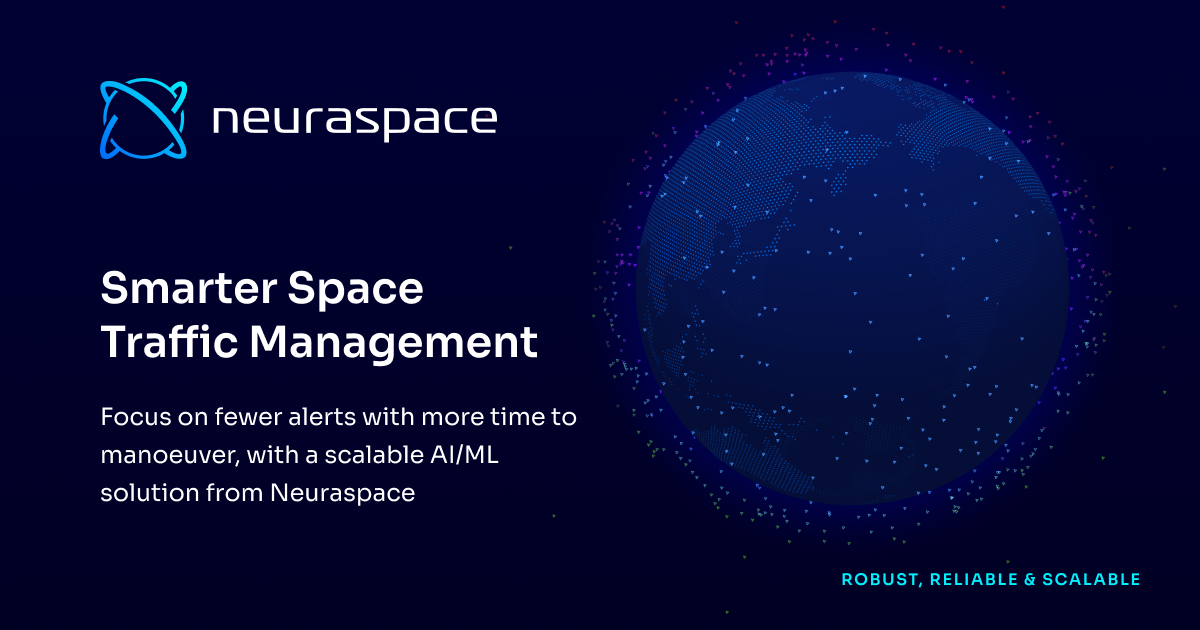 neuraspace

Smarter Space Traffic Management

Focus on fewer alerts with more time to manoeuver, with a scalable AI/ML solution from Neuraspace

ROBUST, RELIABLE & SCALABLE